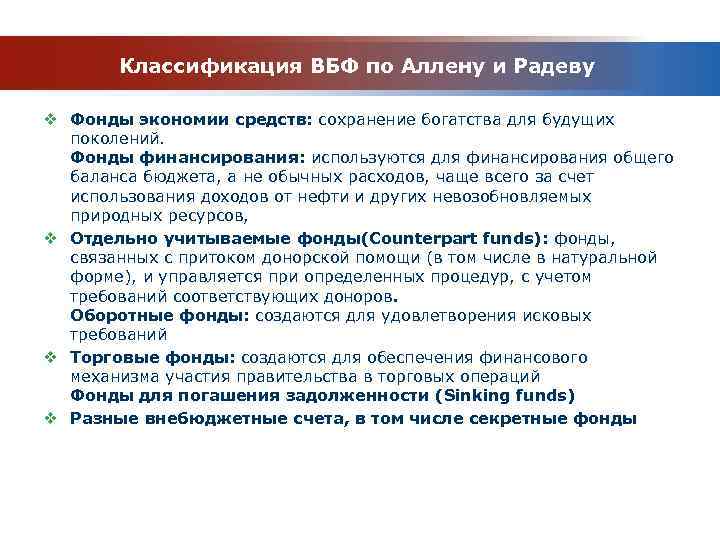 Классификация ВБФ по Аллену и Радеву

❖ Фонды экономии средств: сохранение богатства для будущих поколений.
Фонды финансирования: используются для финансирования общего баланса бюджета, а не обычных расходов, чаще всего за счет использования доходов от нефти и других невозобновляемых природных ресурсов,

❖ Отдельно учитываемые фонды(Counterpart funds): фонды, связанных с притоком донорской помощи (в том числе в натуральной форме), и управляется при определенных процедур, с учетом требований соответствующих доноров.
Оборотные фонды: создаются для удовлетворения исковых требований

❖ Торговые фонды: создаются для обеспечения финансового механизма участия правительства в торговых операций
Фонды для погашения задолженности (Sinking funds)

❖ Разные внебюджетные счета, в том числе секретные фонды